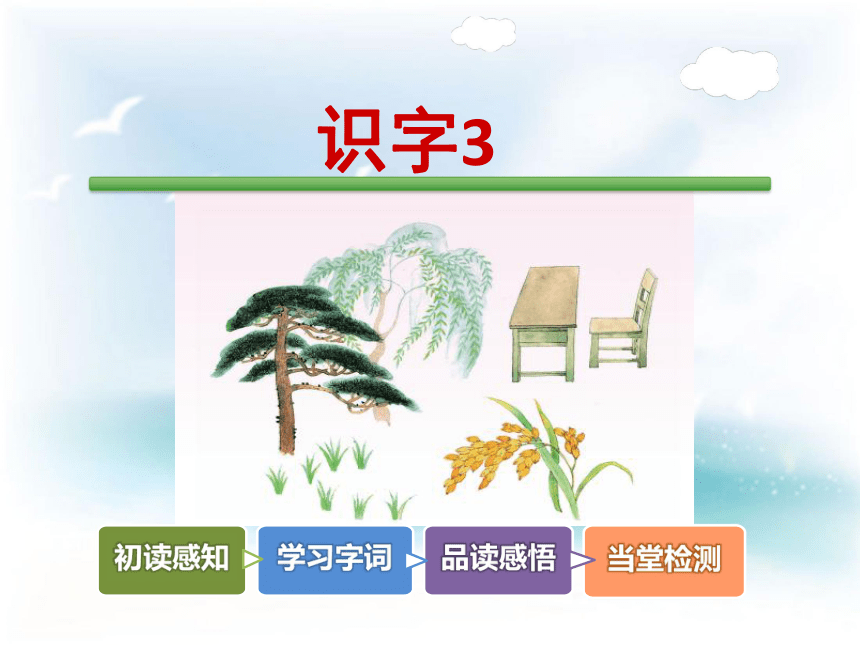 识字3

初读感知

学习字词

品读感悟

当堂检测